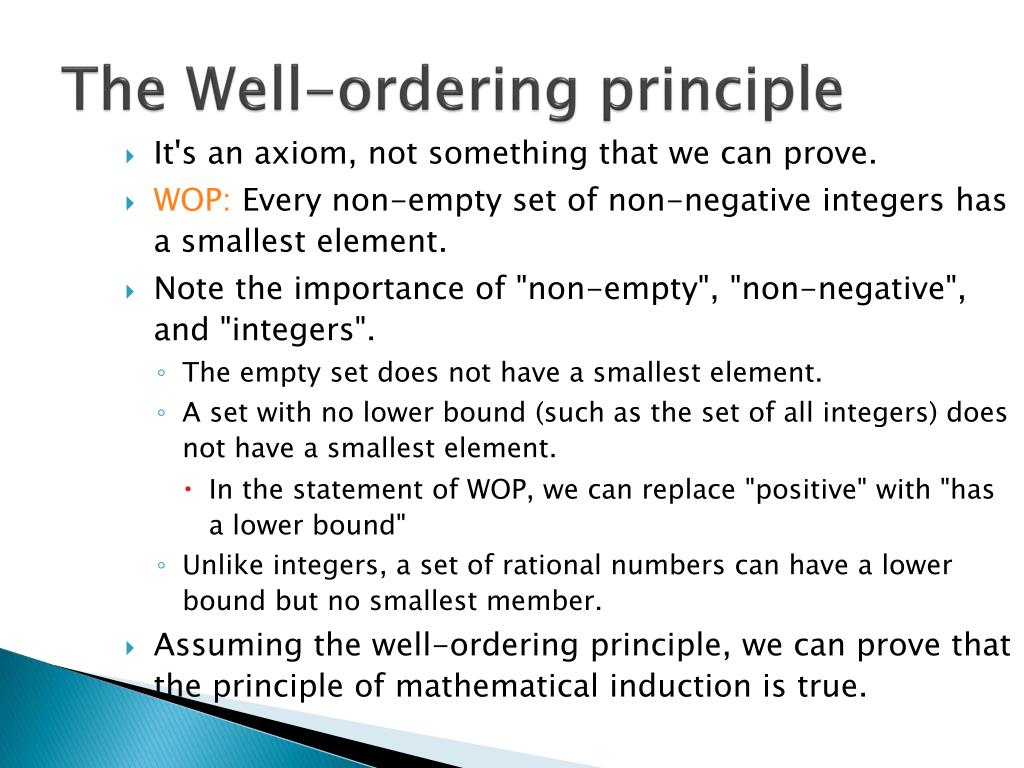 The Well-ordering principle

It's an axiom, not something that we can prove.

WOP: Every non-empty set of non-negative integers has a smallest element.

Note the importance of "non-empty", "non-negative", and "integers".

The empty set does not have a smallest element.

A set with no lower bound (such as the set of all integers) does not have a smallest element.

In the statement of WOP, we can replace "positive" with "has a lower bound"

Unlike integers, a set of rational numbers can have a lower bound but no smallest member.

Assuming the well-ordering principle, we can prove that the principle of mathematical induction is true.